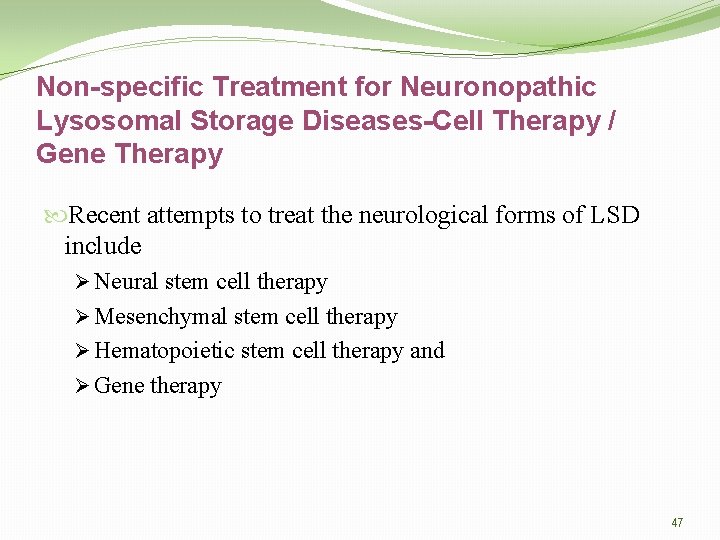 Non-specific Treatment for Neuronopathic Lysosomal Storage Diseases-Cell Therapy / Gene Therapy

Recent attempts to treat the neurological forms of LSD include

➢ Neural stem cell therapy

➢ Mesenchymal stem cell therapy

➢ Hematopoietic stem cell therapy and

➢ Gene therapy

47